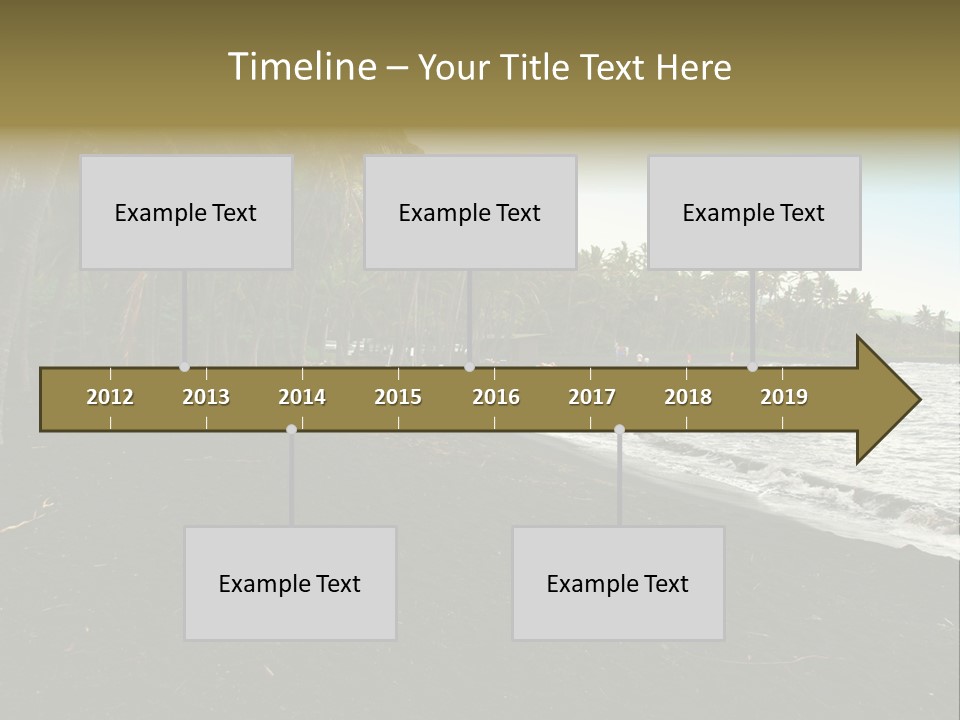 Timeline – Your Title Text Here

Example Text

Example Text

Example Text

2012 2013 2014 2015 2016 2017 2018 2019

Example Text

Example Text